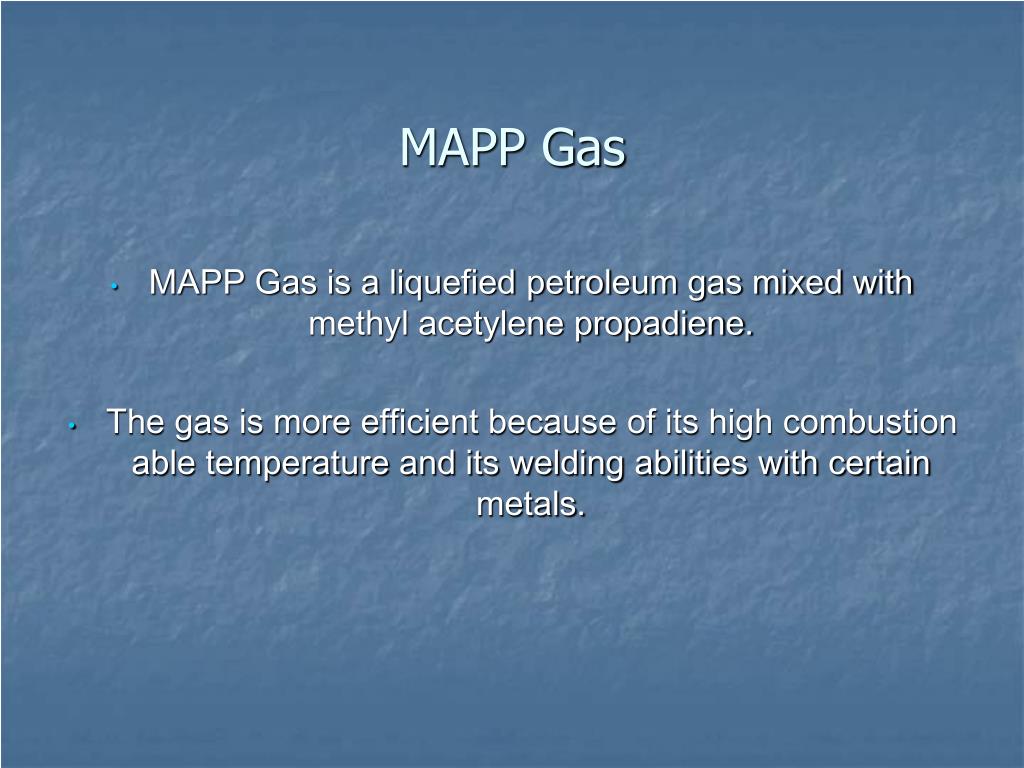 MAPP Gas

• MAPP Gas is a liquefied petroleum gas mixed with methyl acetylene propadiene.

• The gas is more efficient because of its high combustion able temperature and its welding abilities with certain metals.